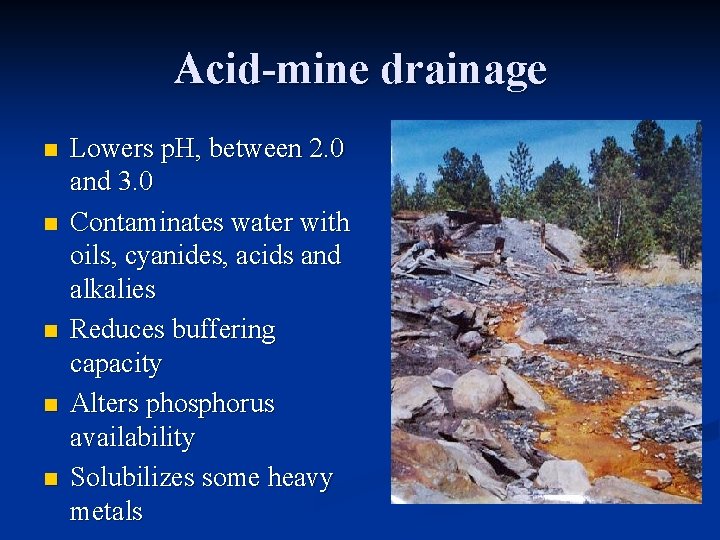 Acid-mine drainage

- Lowers pH, between 2.0 and 3.0
- Contaminates water with oils, cyanides, acids and alkalies
- Reduces buffering capacity
- Alters phosphorus availability
- Solubilizes some heavy metals